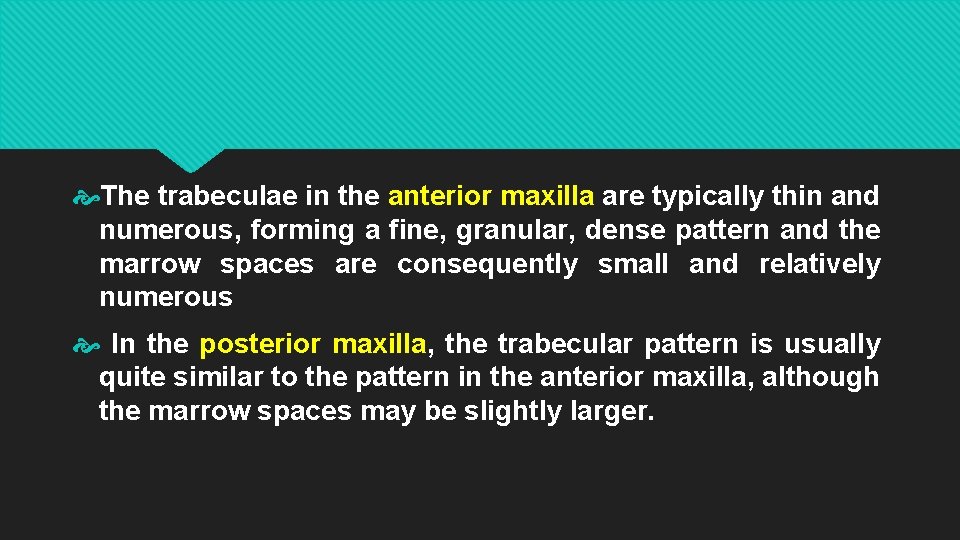 The trabeculae in the anterior maxilla are typically thin and numerous, forming a fine, granular, dense pattern and the marrow spaces are consequently small and relatively numerous

In the posterior maxilla, the trabecular pattern is usually quite similar to the pattern in the anterior maxilla, although the marrow spaces may be slightly larger.